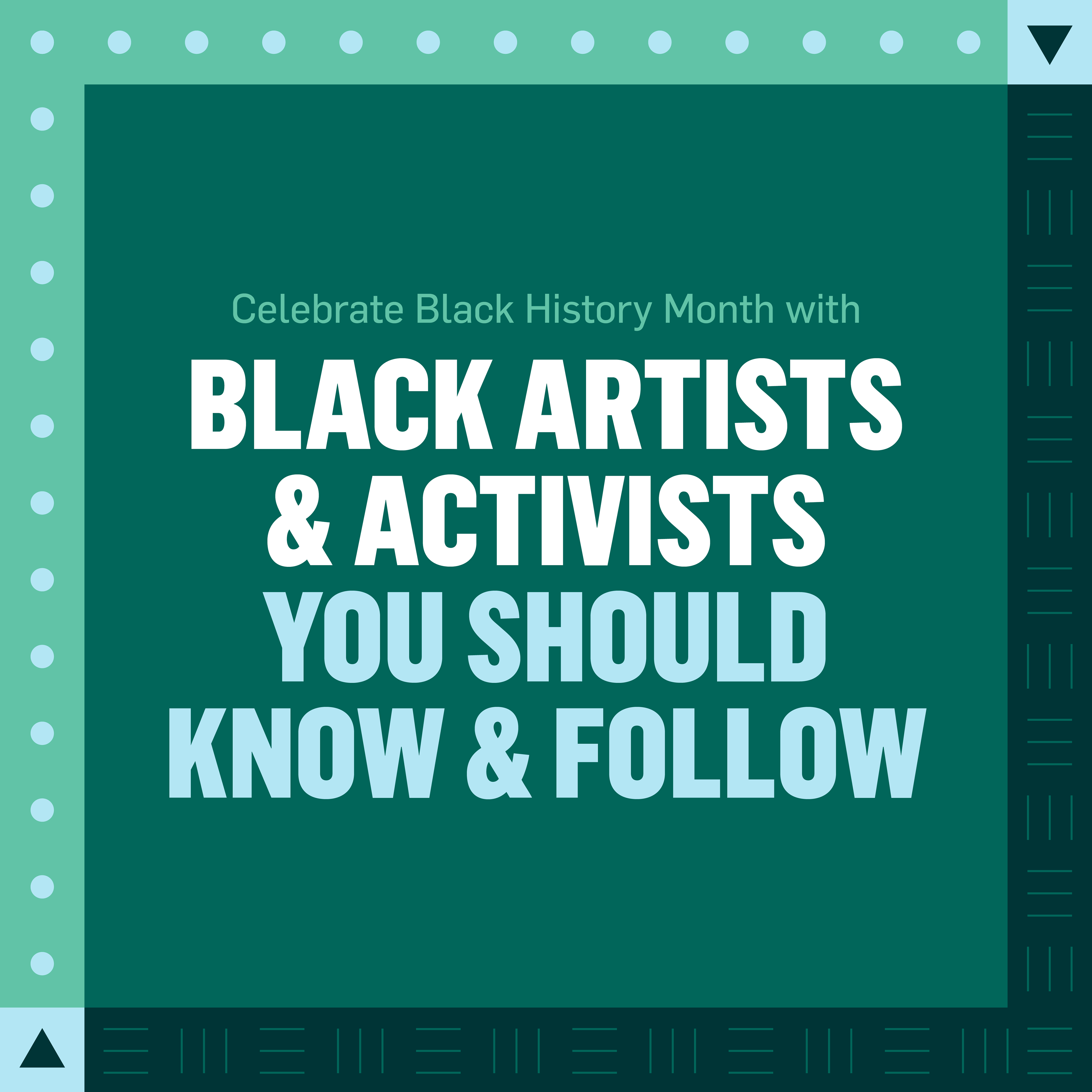 Celebrate Black History Month with

BLACK ARTISTS & ACTIVISTS YOU SHOULD KNOW & FOLLOW